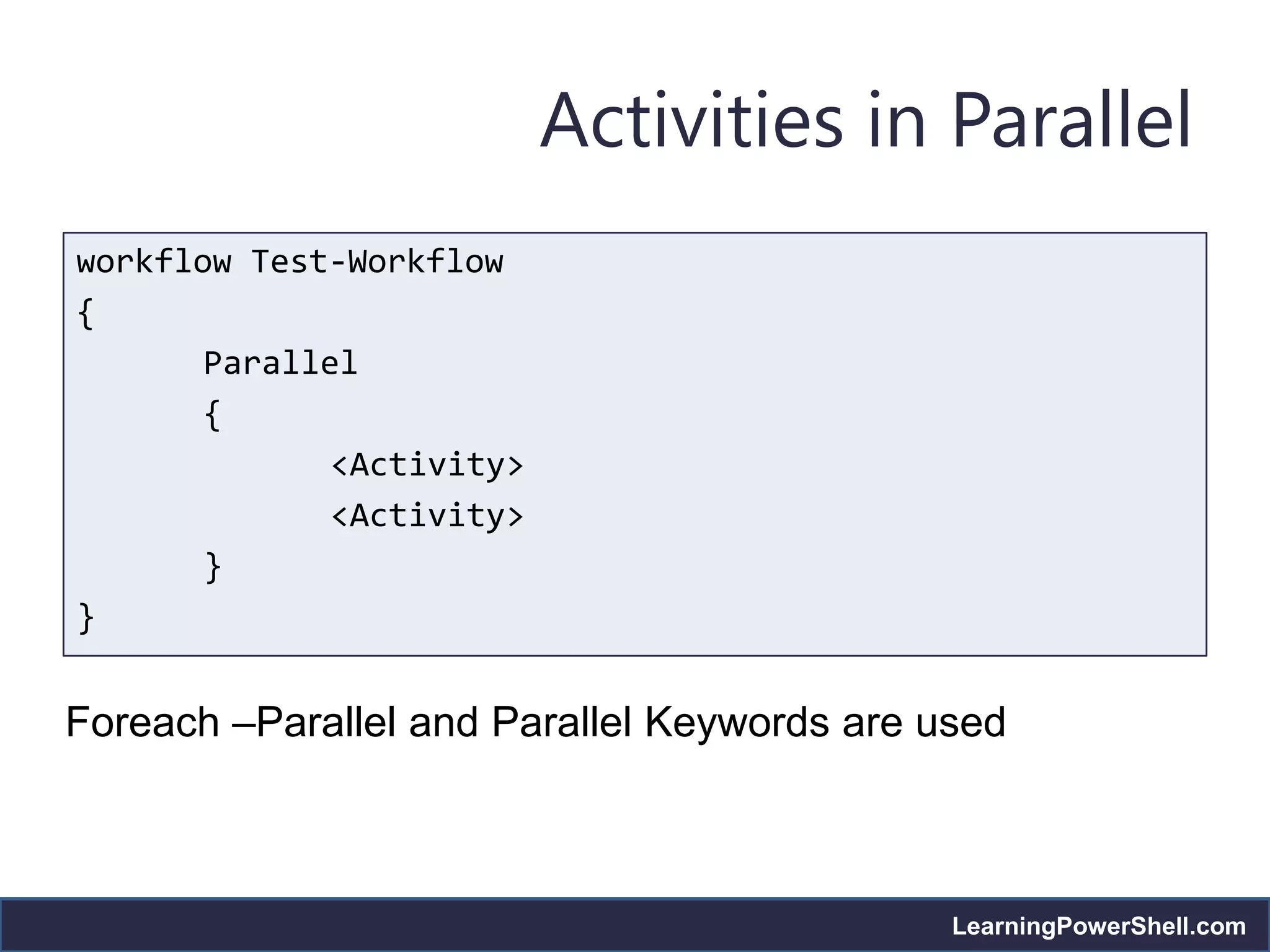 Activities in Parallel

workflow Test-Workflow
{
	Parallel
	{
		<Activity>
		<Activity>
	}
}

Foreach –Parallel and Parallel Keywords are used

LearningPowerShell.com